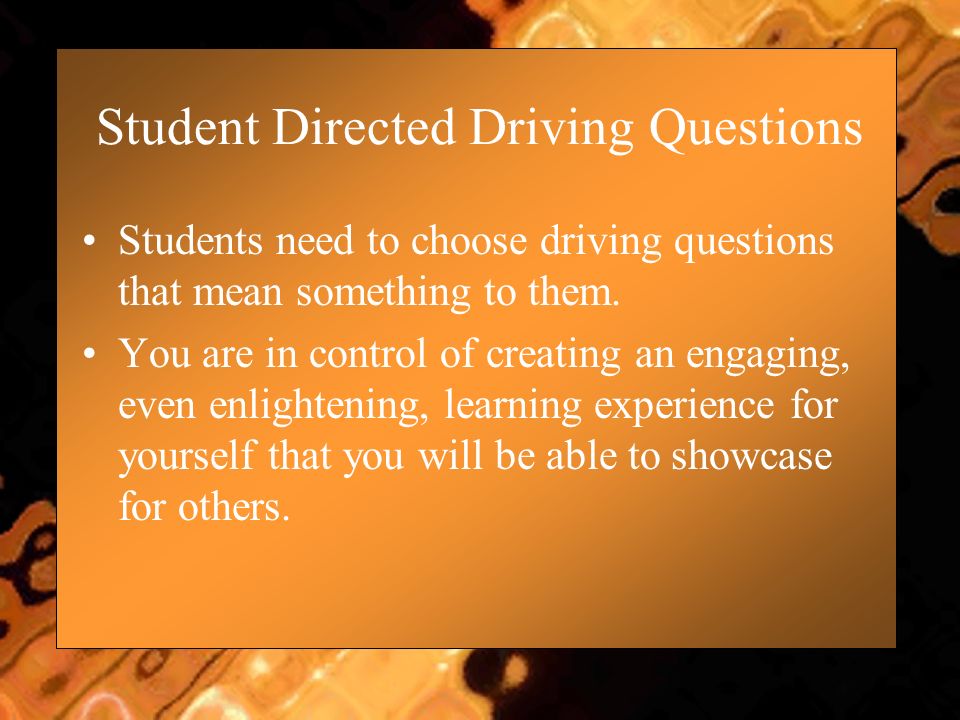 Student Directed Driving Questions

• Students need to choose driving questions that mean something to them.

• You are in control of creating an engaging, even enlightening, learning experience for yourself that you will be able to showcase for others.